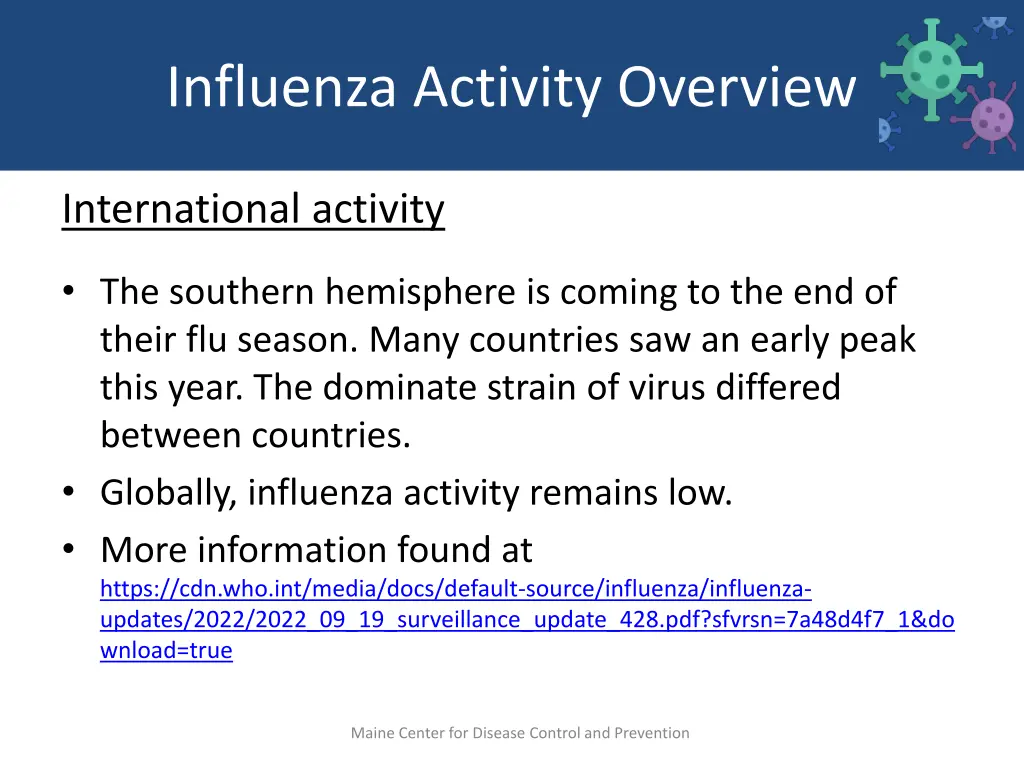 Influenza Activity Overview

International activity

• The southern hemisphere is coming to the end of their flu season. Many countries saw an early peak this year. The dominate strain of virus differed between countries.
• Globally, influenza activity remains low.
• More information found at https://cdn.who.int/media/docs/default-source/influenza/influenza-updates/2022/2022_09_19_surveillance_update_428.pdf?sfvrsn=7a48d4f7_1&download=true

Maine Center for Disease Control and Prevention